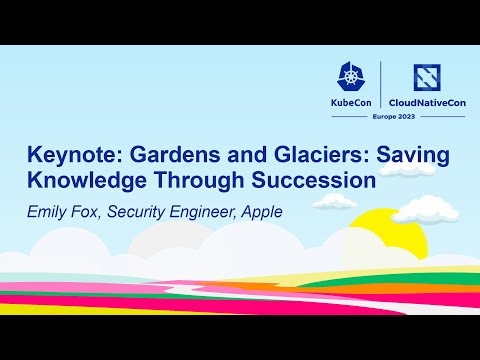 KubeCon | CloudNativeCon
Europe 2023

Keynote: Gardens and Glaciers: Saving Knowledge Through Succession

Emily Fox, Security Engineer, Apple